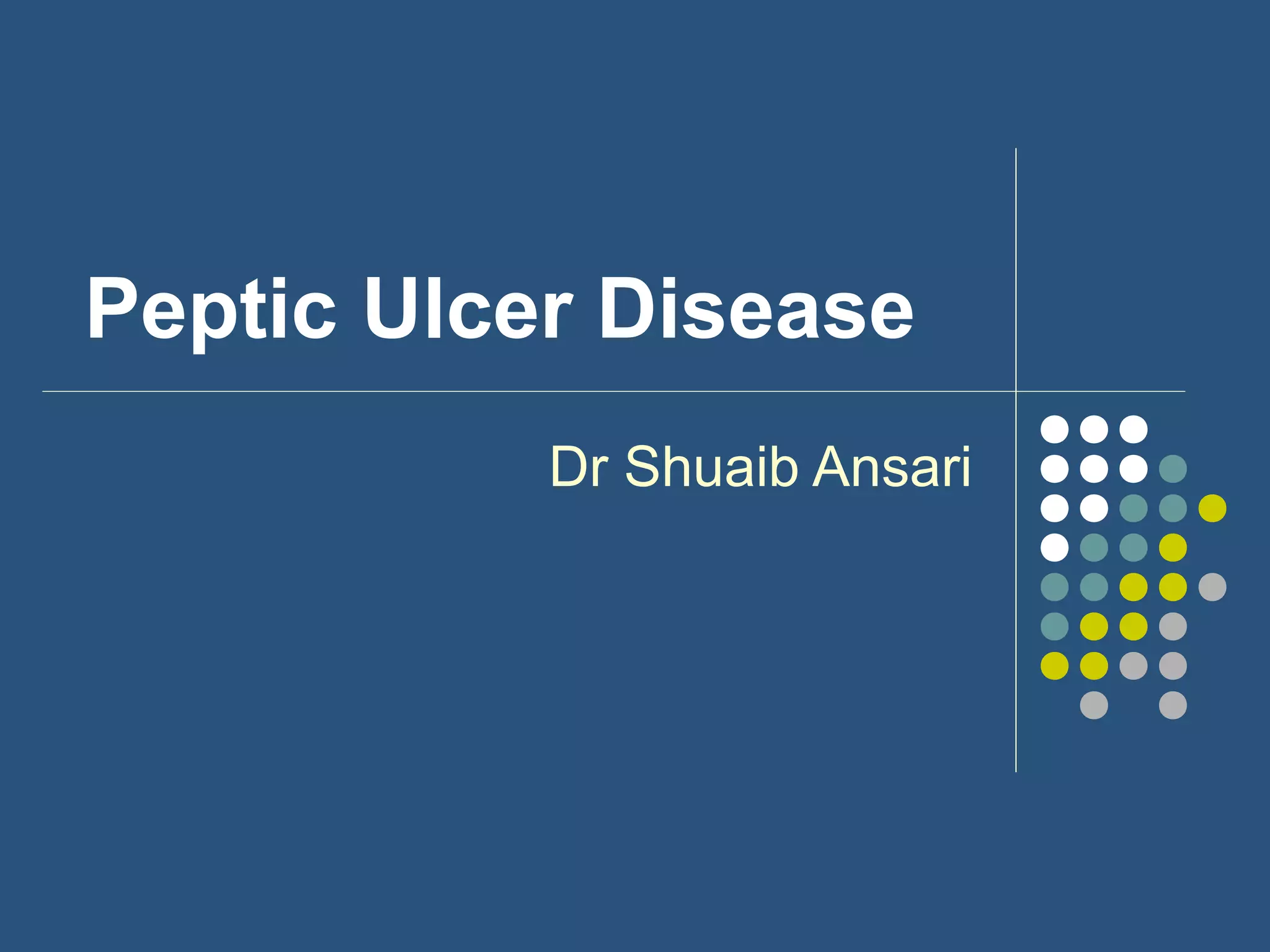 Peptic Ulcer Disease

Dr Shuaib Ansari